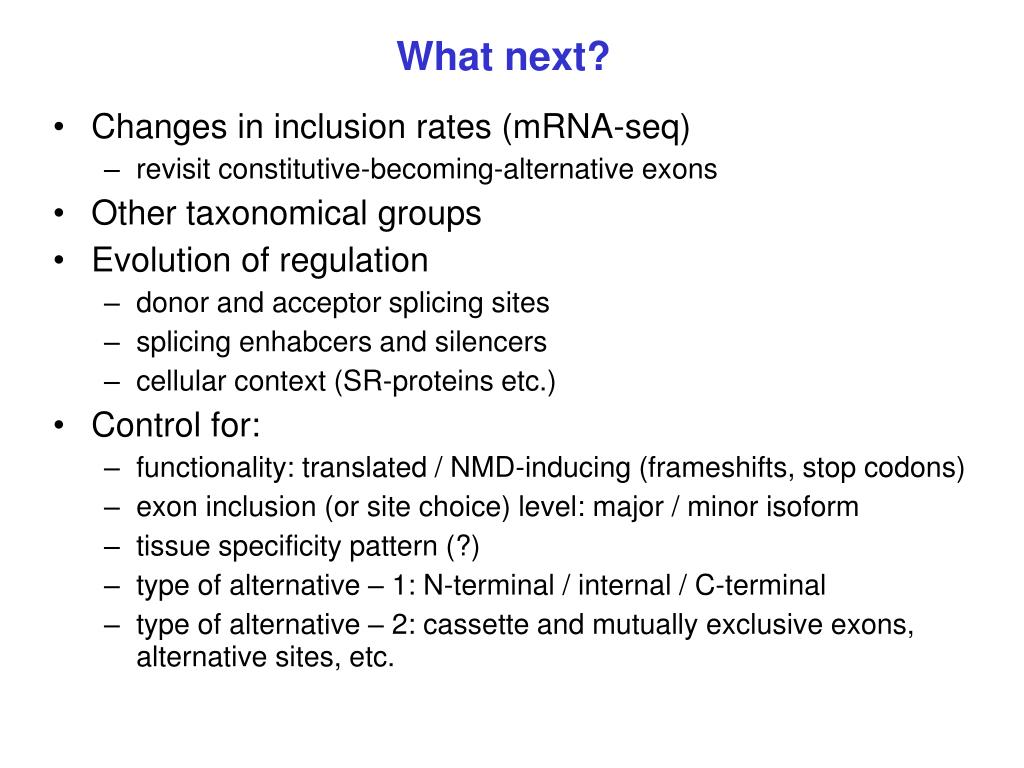 What next?

• Changes in inclusion rates (mRNA-seq)
– revisit constitutive-becoming-alternative exons
• Other taxonomical groups
• Evolution of regulation
– donor and acceptor splicing sites
– splicing enhabcers and silencers
– cellular context (SR-proteins etc.)
• Control for:
– functionality: translated / NMD-inducing (frameshifts, stop codons)
– exon inclusion (or site choice) level: major / minor isoform
– tissue specificity pattern (?)
– type of alternative – 1: N-terminal / internal / C-terminal
– type of alternative – 2: cassette and mutually exclusive exons, alternative sites, etc.